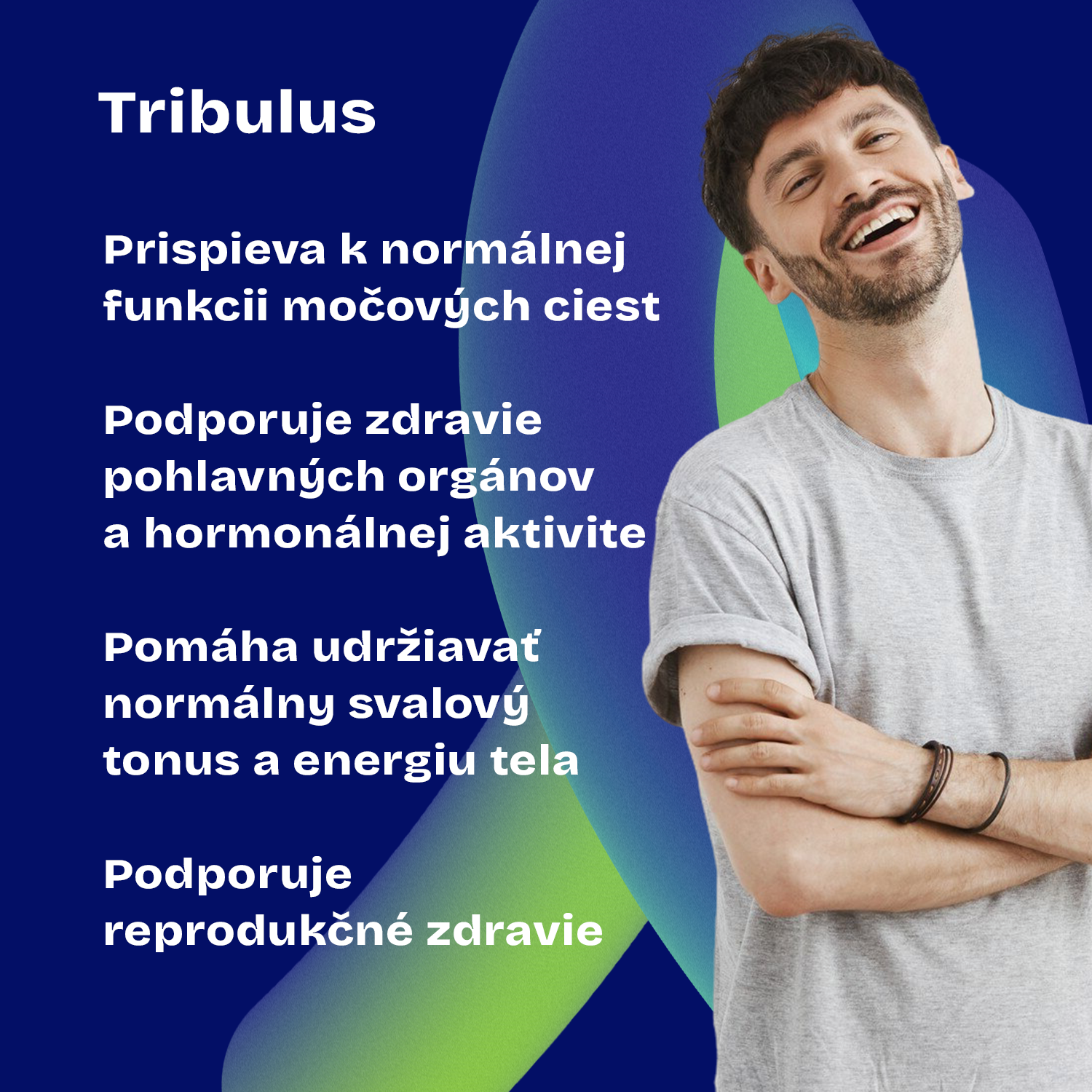 Tribulus

Prispieva k normálnej funkcii močových ciest

Podporuje zdravie pohlavných orgánov a hormonálnej aktivite

Pomáha udržiavať normálny svalový tonus a energiu tela

Podporuje reprodukčné zdravie